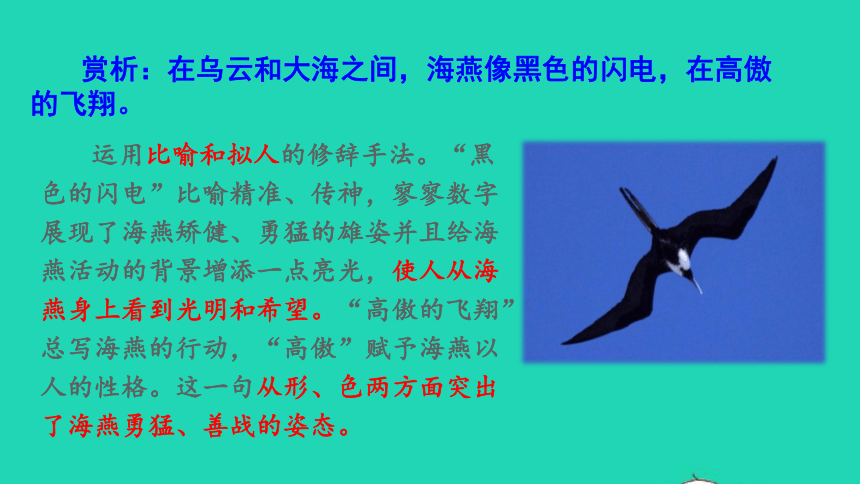 赏析：在乌云和大海之间，海燕像黑色的闪电，在高傲的飞翔。

运用比喻和拟人的修辞手法。“黑色的闪电”比喻精准、传神，寥寥数字展现了海燕矫健、勇猛的雄姿并且给海燕活动的背景增添一点亮光，使人从海燕身上看到光明和希望。“高傲的飞翔”总写海燕的行动，“高傲”赋予海燕以人的性格。这一句从形、色两方面突出了海燕勇猛、善战的姿态。